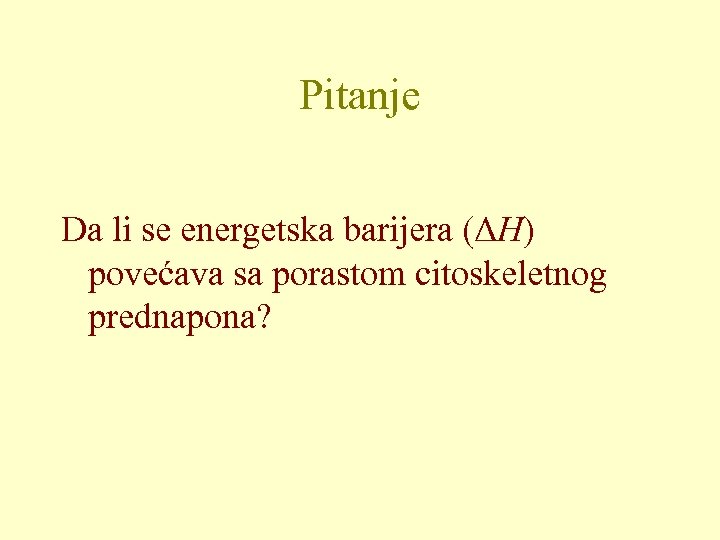 Pitanje

Da li se energetska barijera ($\Delta H$) povećava sa porastom citoskeletnog prednapona?